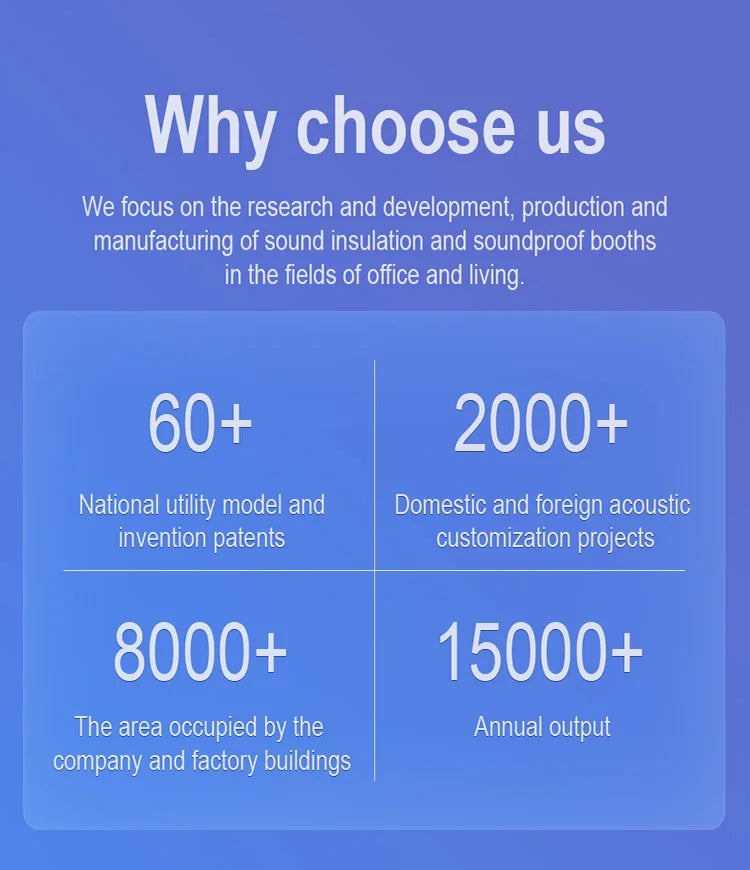 Why choose us

We focus on the research and development, production and manufacturing of sound insulation and soundproof booths in the fields of office and living.

60+

National utility model and invention patents

2000+

Domestic and foreign acoustic customization projects

8000+

The area occupied by the company and factory buildings

15000+

Annual output